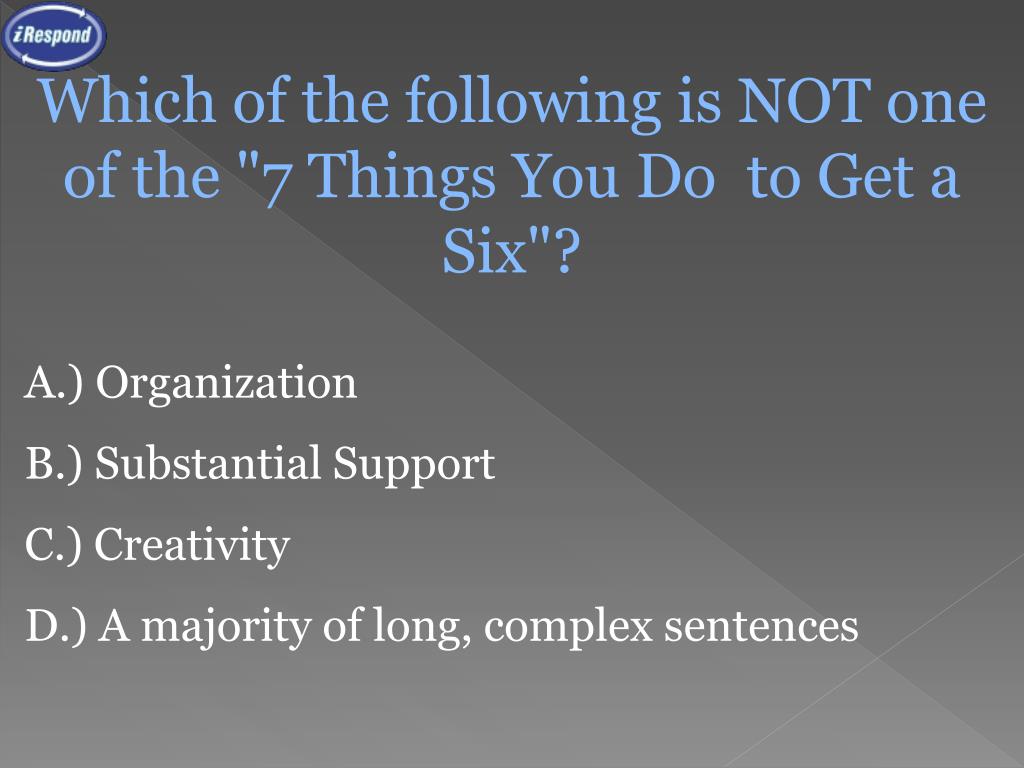 iRespond

Which of the following is NOT one of the "7 Things You Do  to Get a Six"?

A.) Organization

B.) Substantial Support

C.) Creativity

D.) A majority of long, complex sentences